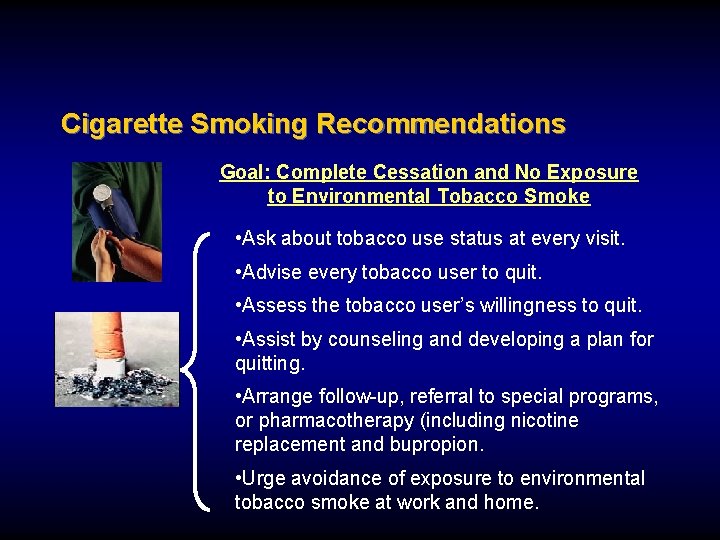 Cigarette Smoking Recommendations

Goal: Complete Cessation and No Exposure to Environmental Tobacco Smoke

•Ask about tobacco use status at every visit.

•Advise every tobacco user to quit.

•Assess the tobacco user's willingness to quit.

•Assist by counseling and developing a plan for quitting.

•Arrange follow-up, referral to special programs, or pharmacotherapy (including nicotine replacement and bupropion.

•Urge avoidance of exposure to environmental tobacco smoke at work and home.